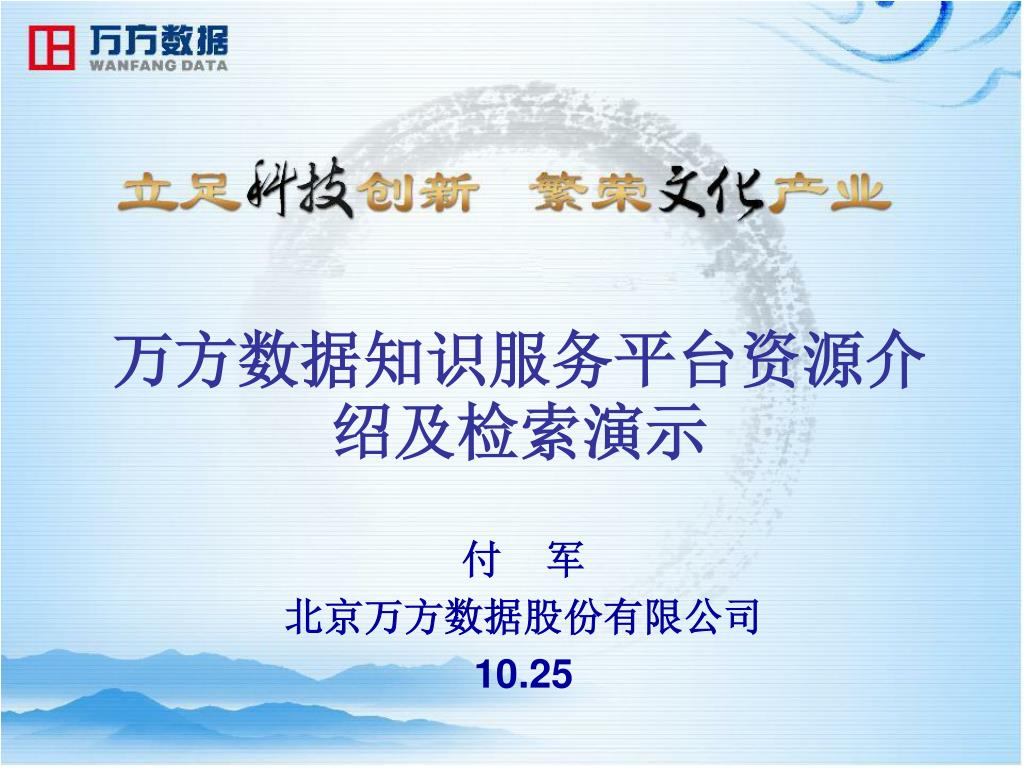 万方数据
WANFANG DATA

立足科技创新 繁荣文化产业

万方数据知识服务平台资源介绍及检索演示

付 军
北京万方数据股份有限公司
10.25